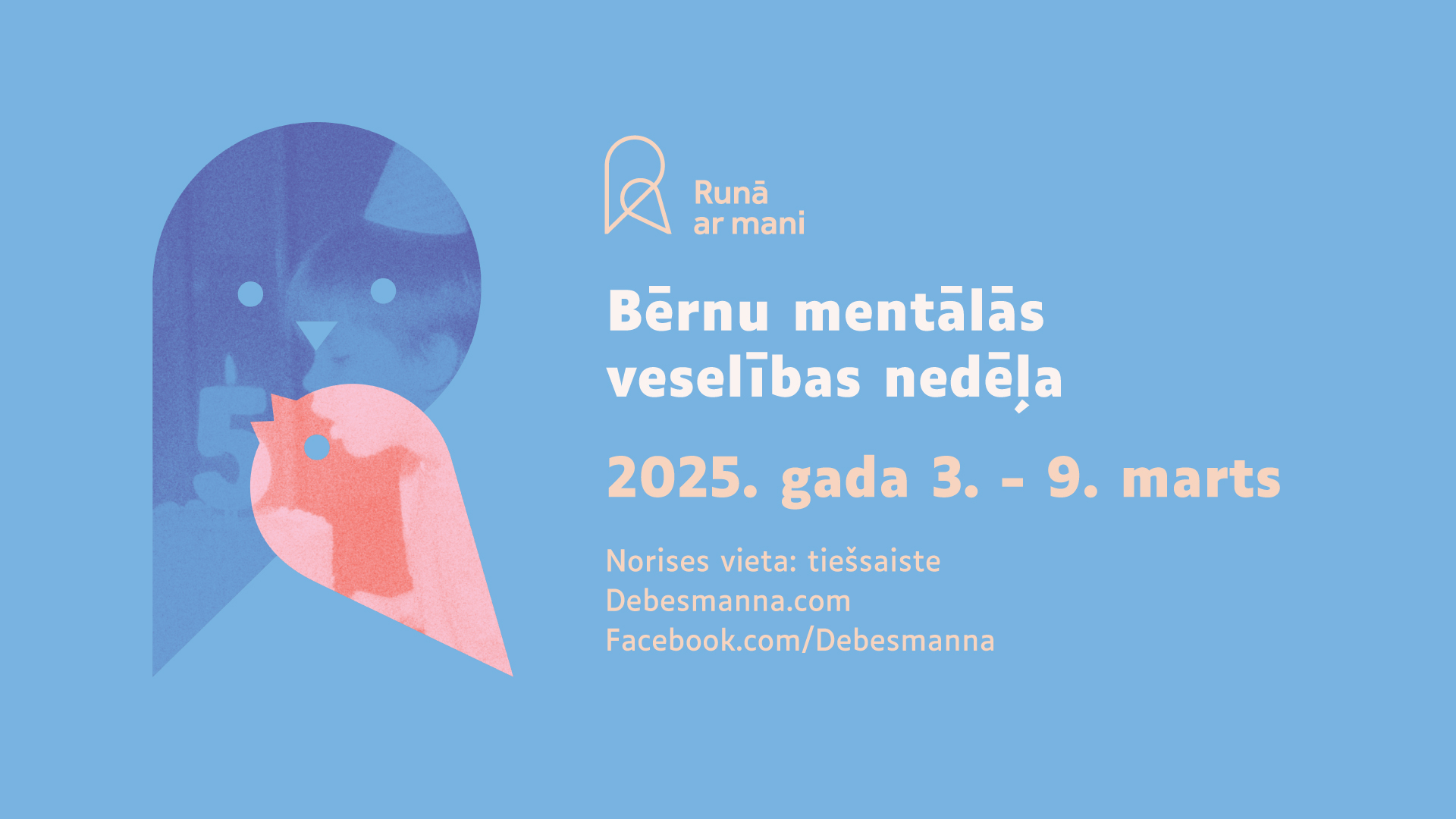 Runā ar mani

Bērnu mentālās veselības nedēļa

2025. gada 3. - 9. marts

Norises vieta: tiešsaiste
Debesmanna.com
Facebook.com/Debesmanna